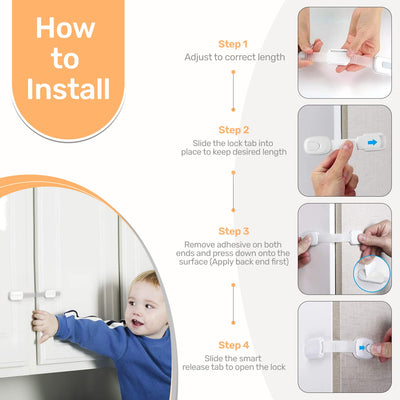 How to Install

Step 1
Adjust to correct length

Step 2
Slide the lock tab into place to keep desired length

Step 3
Remove adhesive on both ends and press down onto the surface (Apply back end first)

Step 4
Slide the smart release tab to open the lock